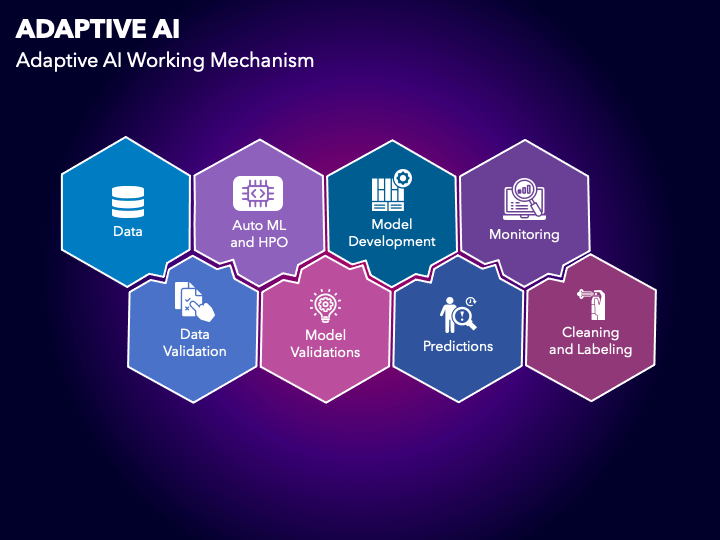 ADAPTIVE AI

Adaptive AI Working Mechanism

Data

Auto ML and HPO

Model Development

Monitoring

Data Validation

Model Validations

Predictions

Cleaning and Labeling